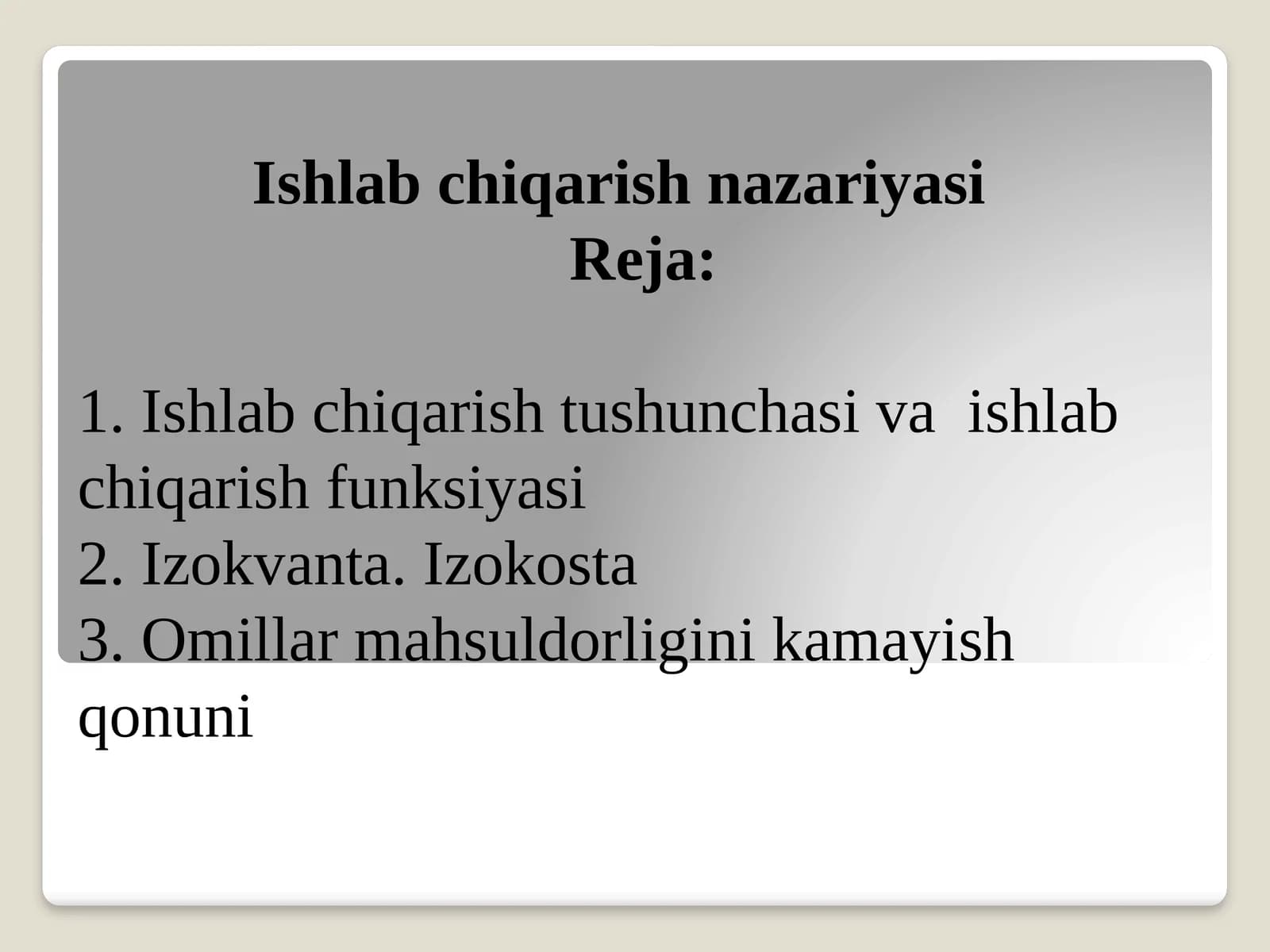 Ishlab chiqarish nazariyasi
Reja:

1. Ishlab chiqarish tushunchasi va ishlab chiqarish funksiyasi
2. Izokvanta. Izokosta
3. Omillar mahsuldorligini kamayish qonuni